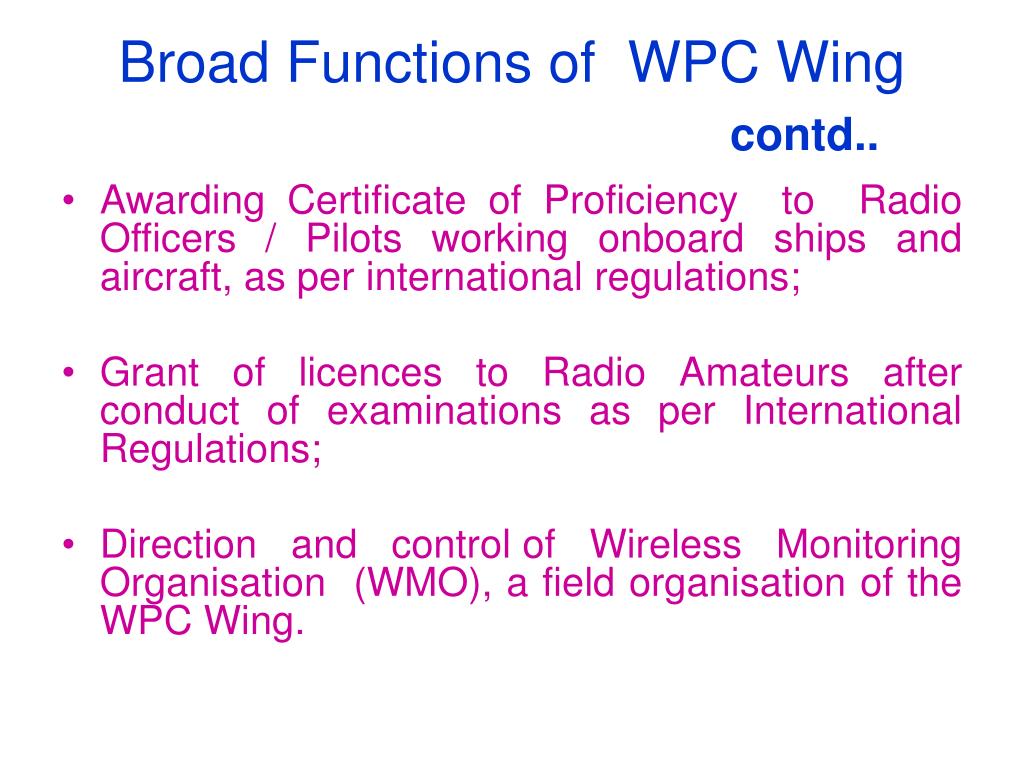 Broad Functions of WPC Wing
contd..

• Awarding Certificate of Proficiency to Radio Officers / Pilots working onboard ships and aircraft, as per international regulations;

• Grant of licences to Radio Amateurs after conduct of examinations as per International Regulations;

• Direction and control of Wireless Monitoring Organisation (WMO), a field organisation of the WPC Wing.